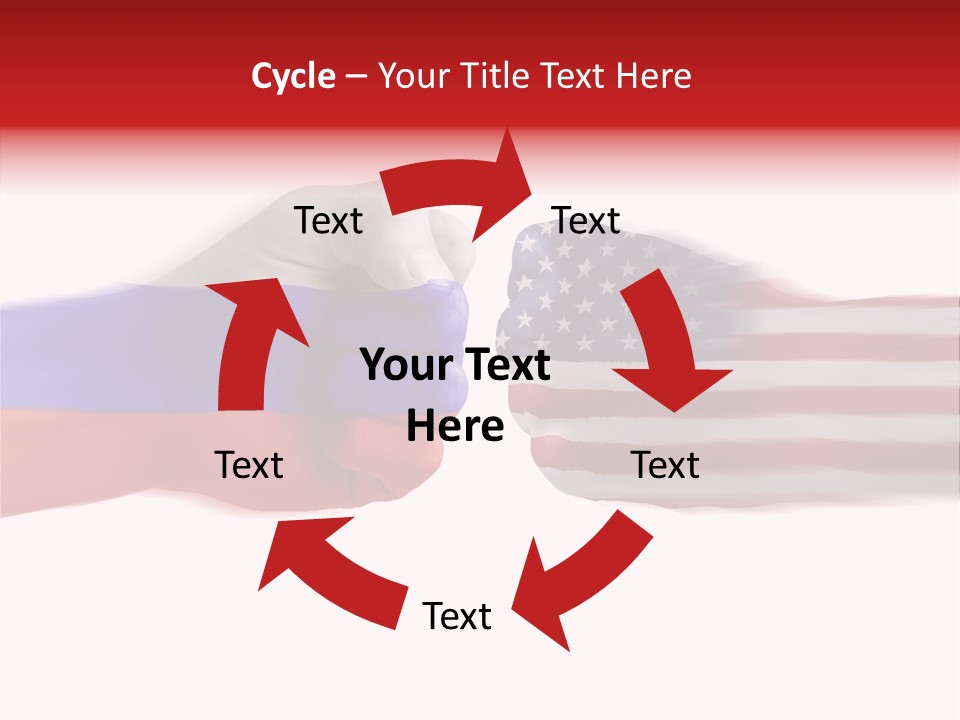 Cycle – Your Title Text Here

Text

Text

Your Text Here

Text

Text

Text